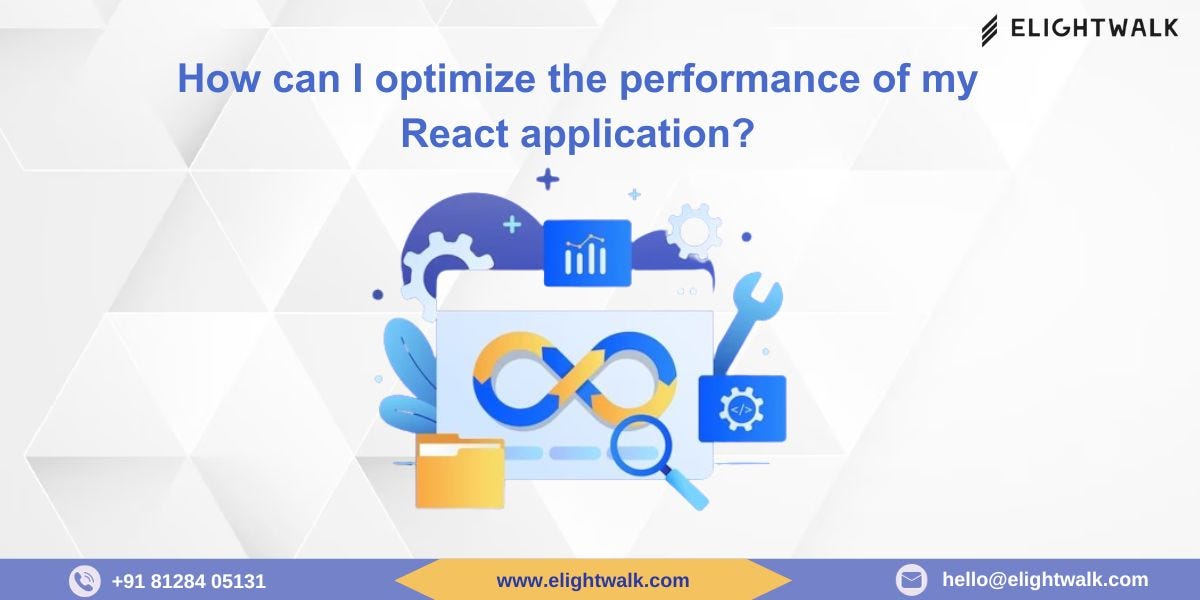 ELIGHTWALK

How can I optimize the performance of my React application?

</>

+91 81284 05131

www.elightwalk.com

hello@elightwalk.com